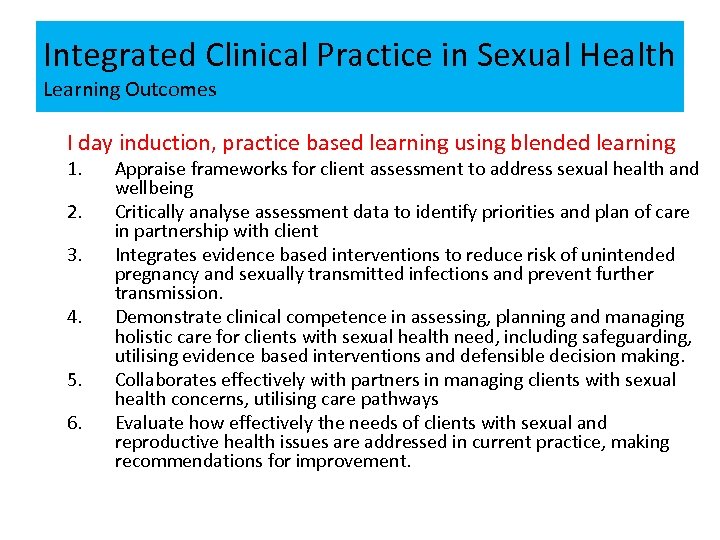 Integrated Clinical Practice in Sexual Health
Learning Outcomes

I day induction, practice based learning using blended learning

1. Appraise frameworks for client assessment to address sexual health and wellbeing
2. Critically analyse assessment data to identify priorities and plan of care in partnership with client
3. Integrates evidence based interventions to reduce risk of unintended pregnancy and sexually transmitted infections and prevent further transmission.
4. Demonstrate clinical competence in assessing, planning and managing holistic care for clients with sexual health need, including safeguarding, utilising evidence based interventions and defensible decision making.
5. Collaborates effectively with partners in managing clients with sexual health concerns, utilising care pathways
6. Evaluate how effectively the needs of clients with sexual and reproductive health issues are addressed in current practice, making recommendations for improvement.